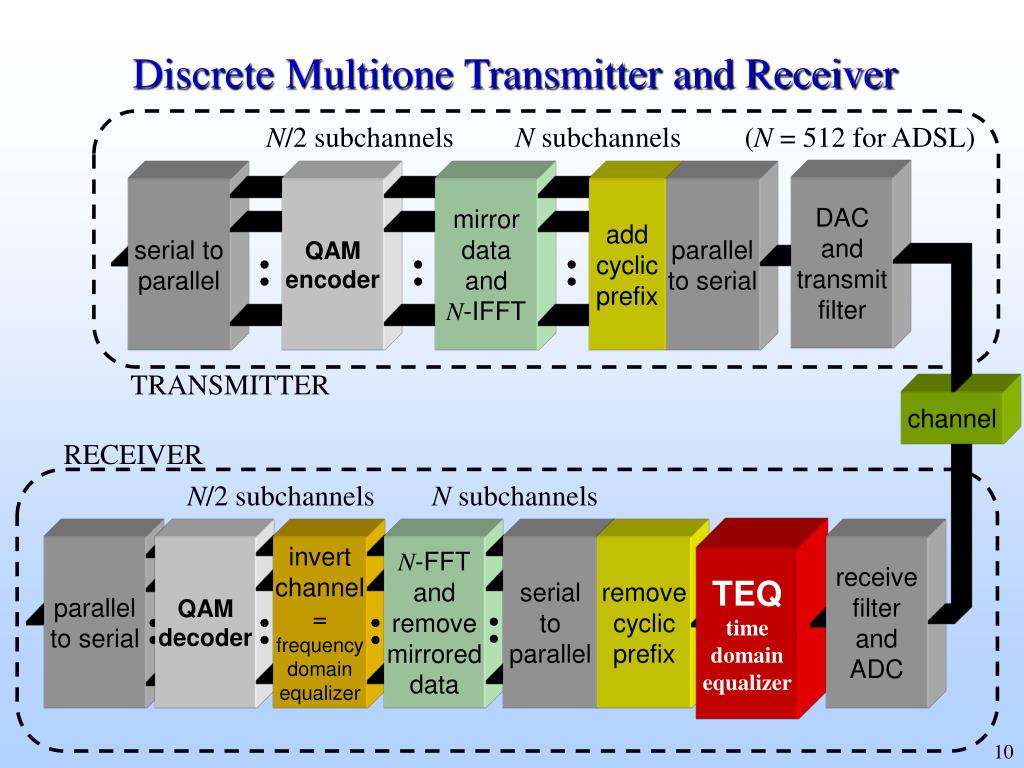 Discrete Multitone Transmitter and Receiver

$N$/2 subchannels $N$ subchannels ($N$ = 512 for ADSL)

serial to parallel

QAM encoder

mirror data and $N$-IFFT

add cyclic prefix

parallel to serial

DAC and transmit filter

TRANSMITTER

channel

RECEIVER

$N$/2 subchannels $N$ subchannels

parallel to serial

QAM decoder

invert channel = frequency domain equalizer

$N$-FFT and remove mirrored data

serial to parallel

remove cyclic prefix

TEQ time domain equalizer

receive filter and ADC

10